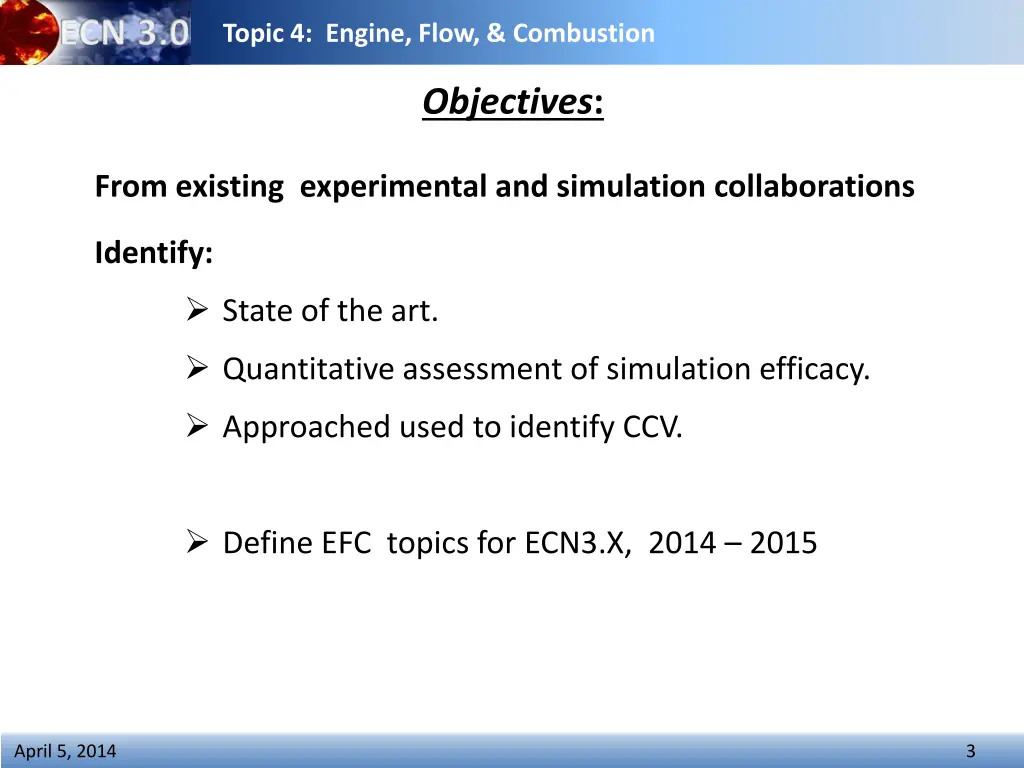 ECN 3.0

Topic 4: Engine, Flow, & Combustion

Objectives:

From existing experimental and simulation collaborations

Identify:

➢ State of the art.

➢ Quantitative assessment of simulation efficacy.

➢ Approached used to identify CCV.

➢ Define EFC topics for ECN3.X, 2014 – 2015

April 5, 2014

3